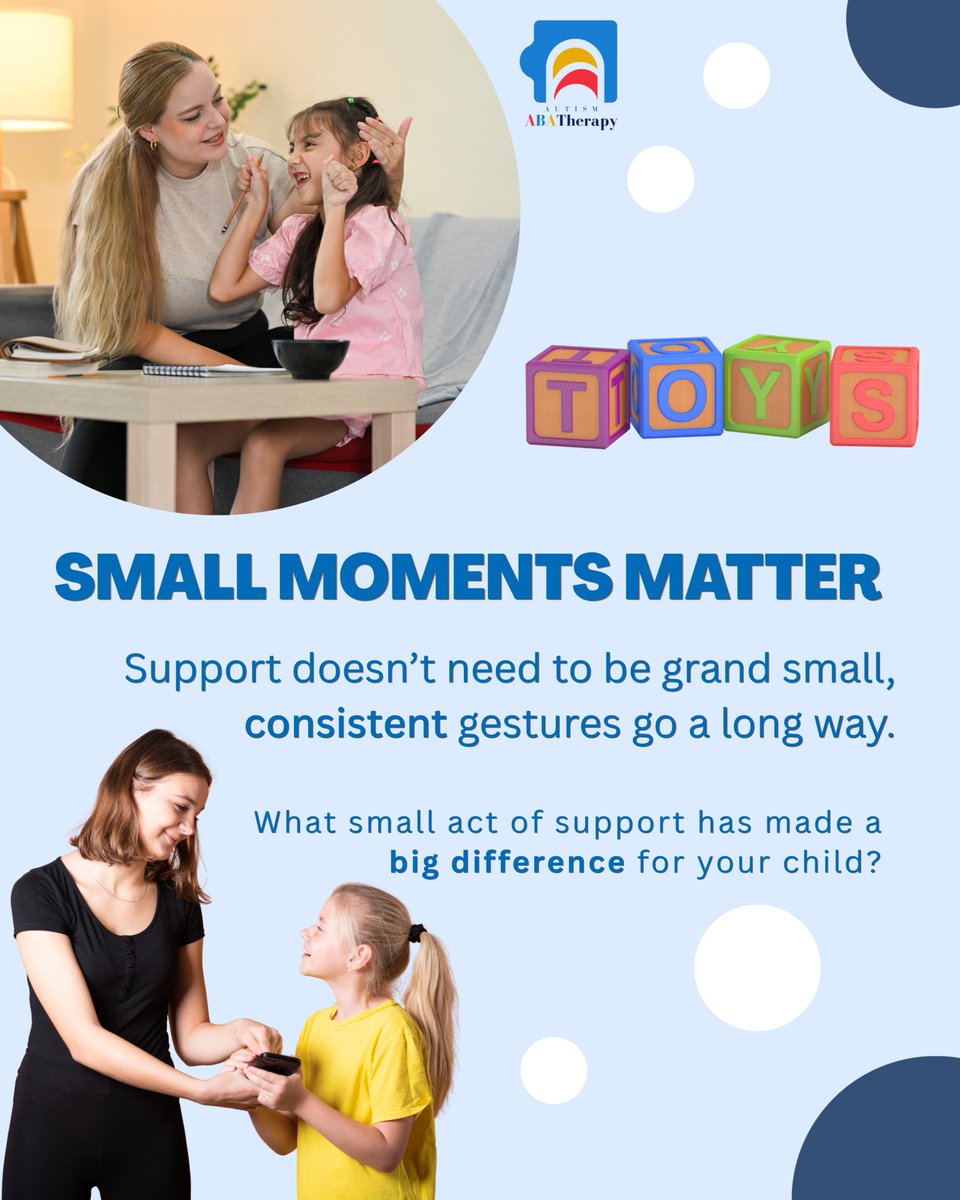 AUTISM
ABATherapy

TOYS

SMALL MOMENTS MATTER

Support doesn't need to be grand small, consistent gestures go a long way.

What small act of support has made a big difference for your child?